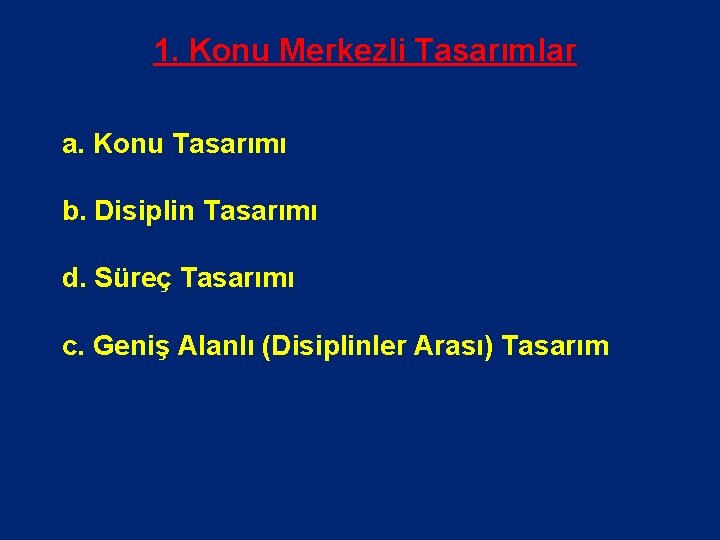 1. Konu Merkezli Tasarımlar

a. Konu Tasarımı

b. Disiplin Tasarımı

d. Süreç Tasarımı

c. Geniş Alanlı (Disiplinler Arası) Tasarım